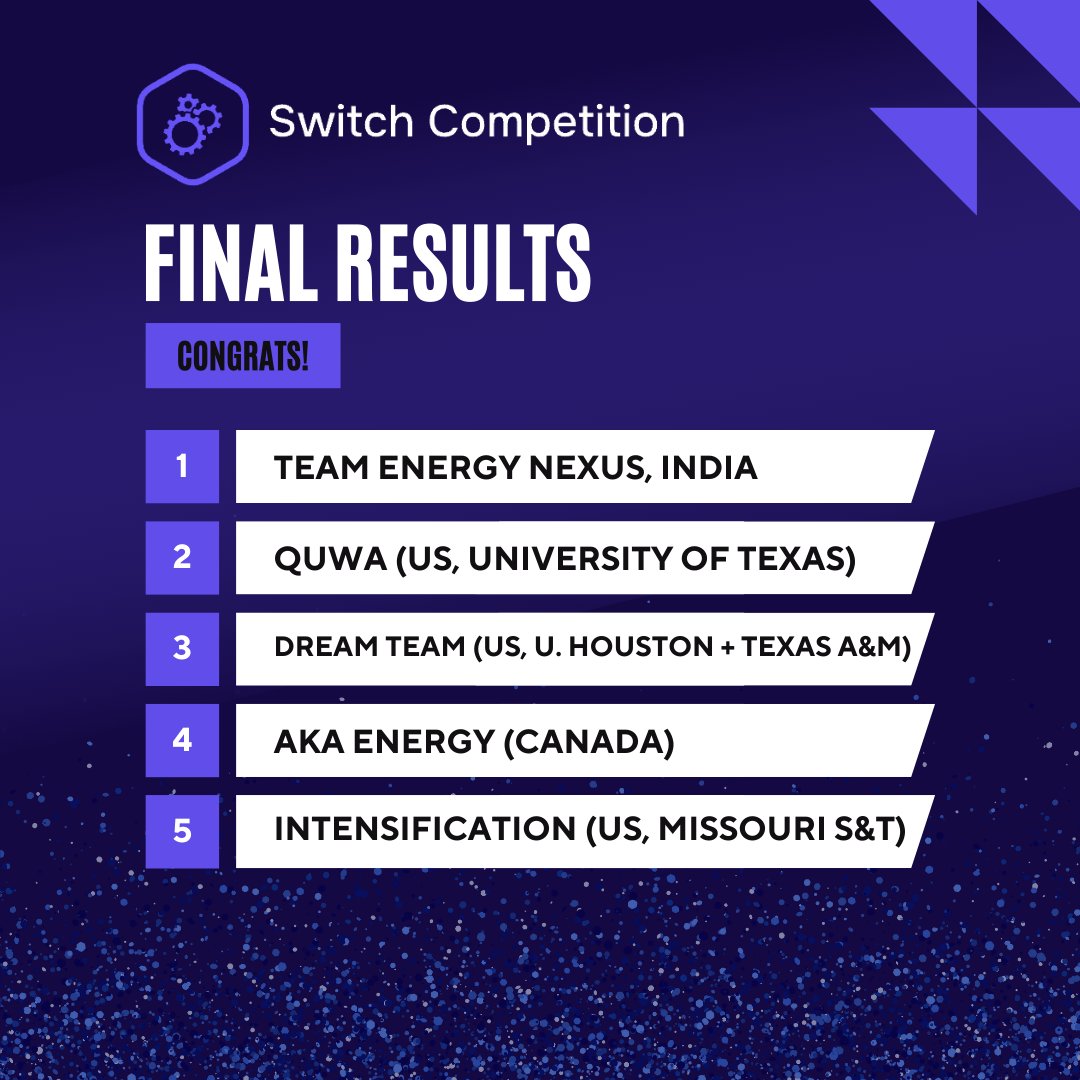 Switch Competition

FINAL RESULTS

CONGRATS!

1 TEAM ENERGY NEXUS, INDIA

2 QUWA (US, UNIVERSITY OF TEXAS)

3 DREAM TEAM (US, U. HOUSTON + TEXAS A&M)

4 AKA ENERGY (CANADA)

5 INTENSIFICATION (US, MISSOURI S&T)